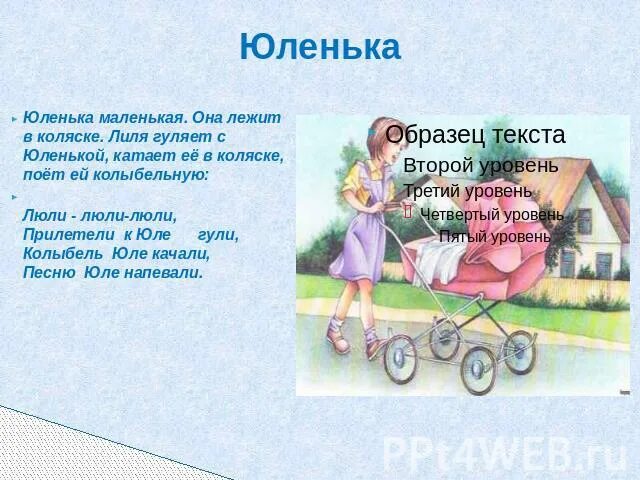 Юленька

Юленька маленькая. Она лежит в коляске. Лиля гуляет с Юленькой, катает её в коляске, поёт ей колыбельную:

Люли - люли-люли,
Прилетели к Юле гули,
Колыбель Юле качали,
Песню Юле напевали.

Образец текста
Второй уровень
Третий уровень
Четвертый уровень
Пятый уровень

PPt4WEB.ru